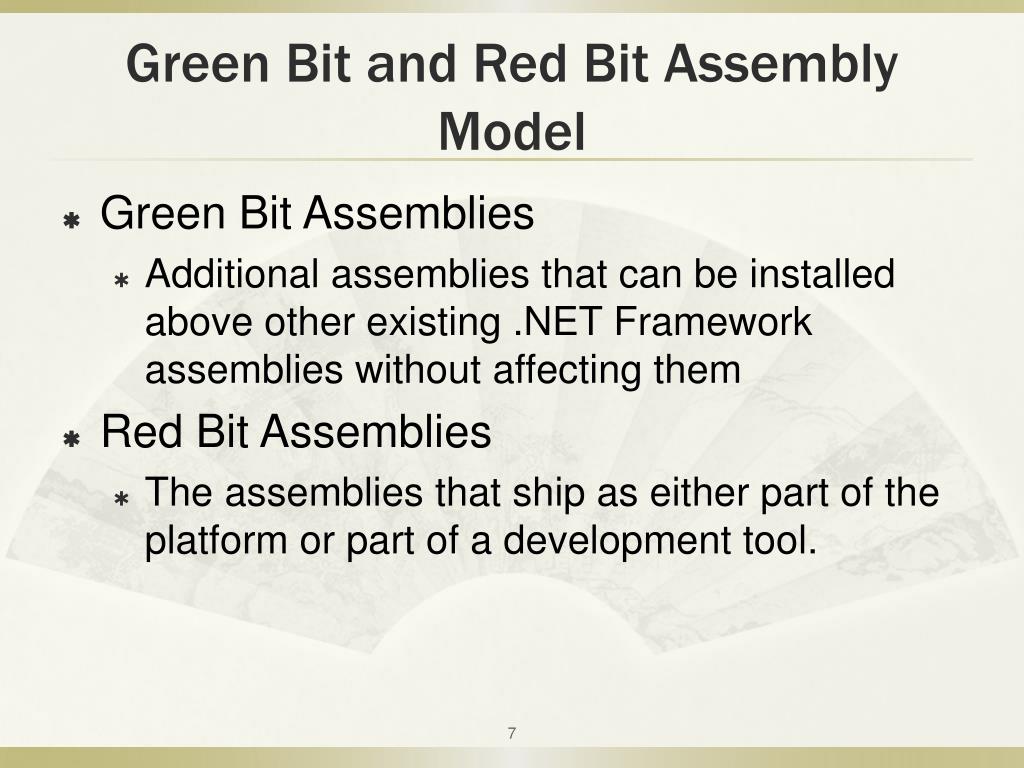 Green Bit and Red Bit Assembly Model

Green Bit Assemblies

Additional assemblies that can be installed above other existing .NET Framework assemblies without affecting them

Red Bit Assemblies

The assemblies that ship as either part of the platform or part of a development tool.

7